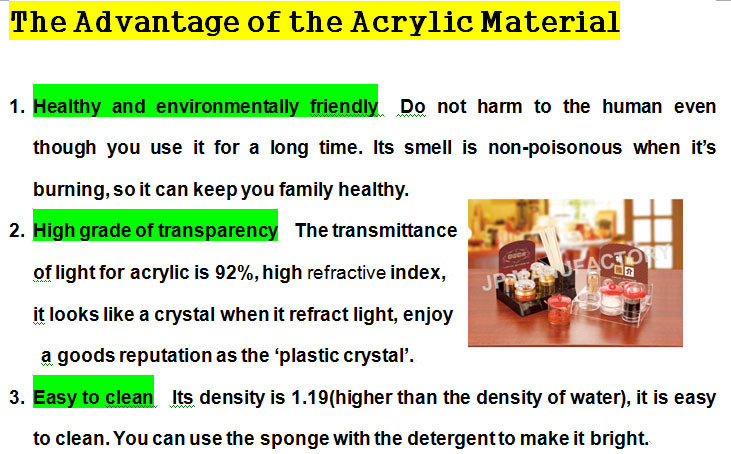 The Advantage of the Acrylic Material

1. Healthy and environmentally friendly Do not harm to the human even though you use it for a long time. Its smell is non-poisonous when it's burning, so it can keep you family healthy.

2. High grade of transparency The transmittance of light for acrylic is 92%, high refractive index, it looks like a crystal when it refract light, enjoy a goods reputation as the 'plastic crystal'.

JP MANUFACTORY

3. Easy to clean Its density is 1.19(higher than the density of water), it is easy to clean. You can use the sponge with the detergent to make it bright.